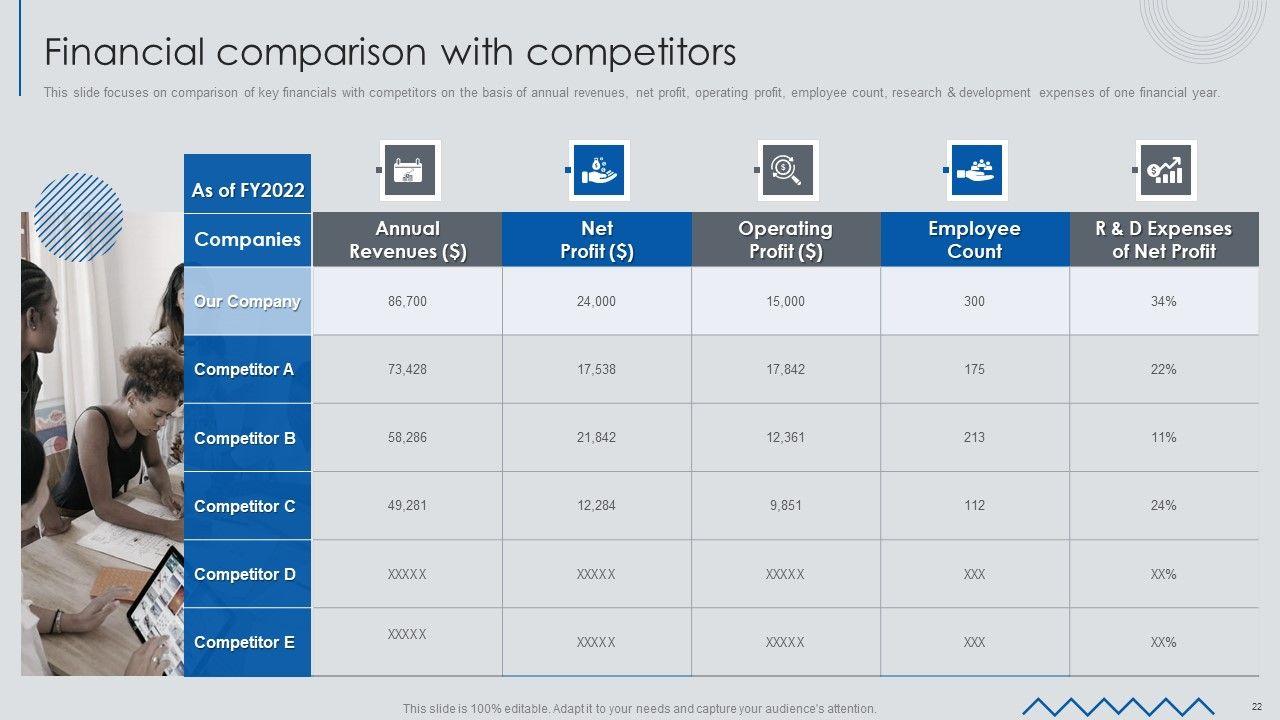 Financial comparison with competitors

This slide focuses on comparison of key financials with competitors on the basis of annual revenues, net profit, operating profit, employee count, research & development expenses of one financial year.

As of FY2022

| Companies | Annual Revenues ($) | Net Profit ($) | Operating Profit ($) | Employee Count | R & D Expenses of Net Profit |
|---|---|---|---|---|---|
| Our Company | 86,700 | 24,000 | 15,000 | 300 | 34% |
| Competitor A | 73,428 | 17,538 | 17,842 | 175 | 22% |
| Competitor B | 58,286 | 21,842 | 12,361 | 213 | 11% |
| Competitor C | 49,281 | 12,284 | 9,851 | 112 | 24% |
| Competitor D | XXXXX | XXXXX | XXXXX | XXX | XX% |
| Competitor E | XXXXX | XXXXX | XXXXX | XXX | XX% |

This slide is 100% editable. Adapt it to your needs and capture your audience's attention.

22